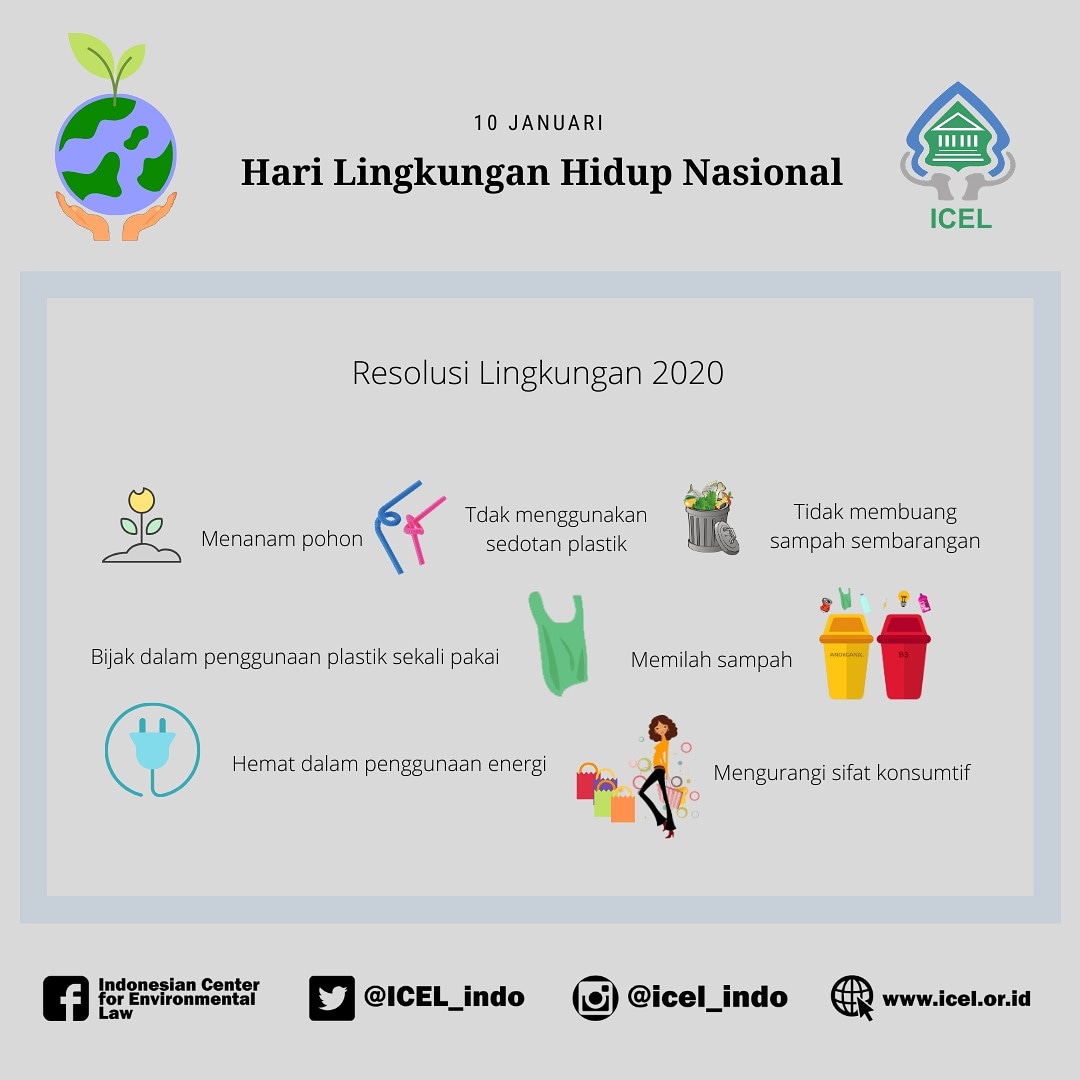 10 JANUARI

Hari Lingkungan Hidup Nasional

ICEL

Resolusi Lingkungan 2020

Menanam pohon

Tdak menggunakan sedotan plastik

Tidak membuang sampah sembarangan

Bijak dalam penggunaan plastik sekali pakai

Memilah sampah

ANORGANIK

B3

Hemat dalam penggunaan energi

Mengurangi sifat konsumtif

Indonesian Center for Environmental Law

@ICEL_indo

@icel_indo

www.icel.or.id